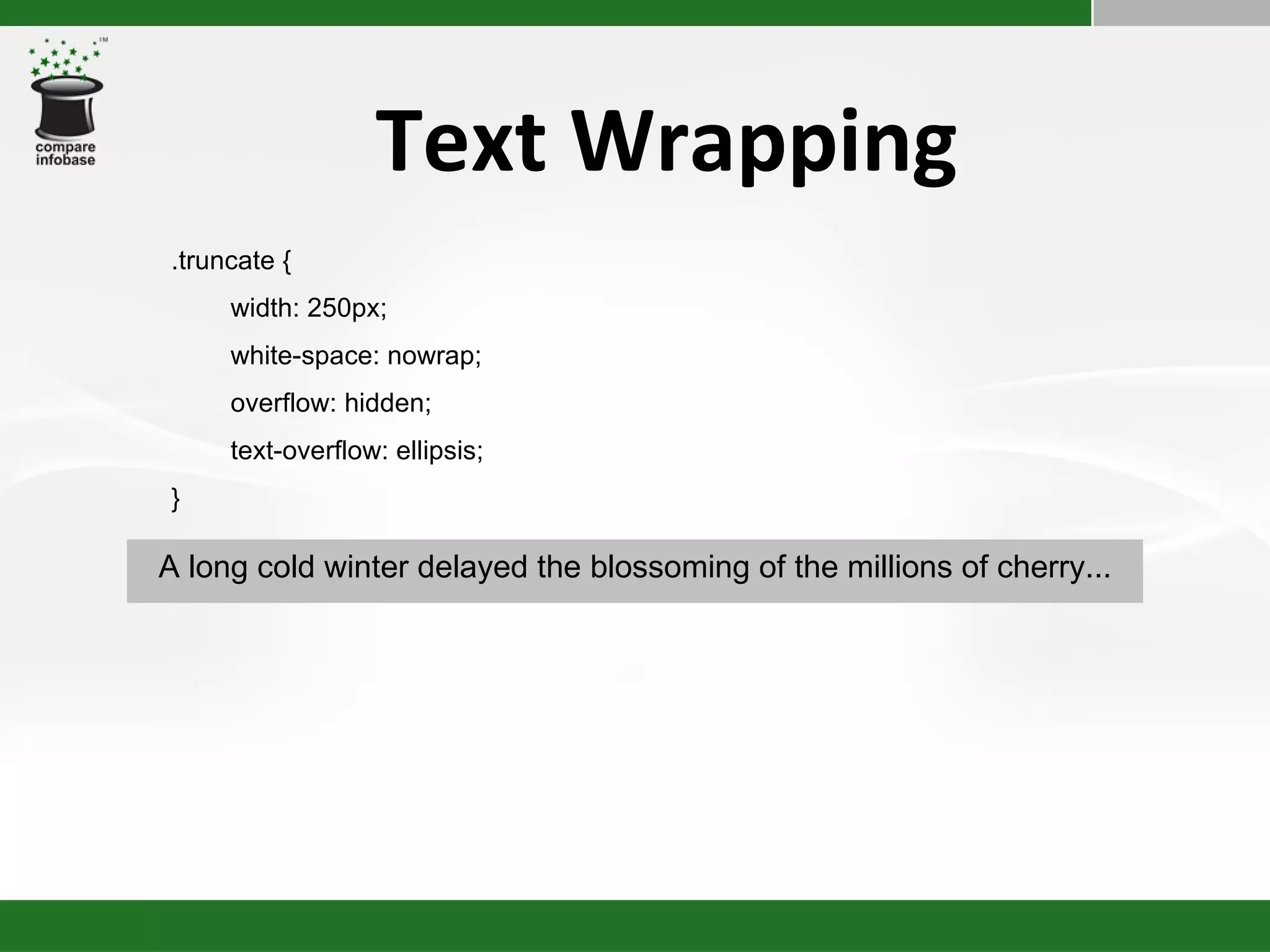 TM
compare infobase

Text Wrapping

.truncate {

width: 250px;

white-space: nowrap;

overflow: hidden;

text-overflow: ellipsis;

}

A long cold winter delayed the blossoming of the millions of cherry...